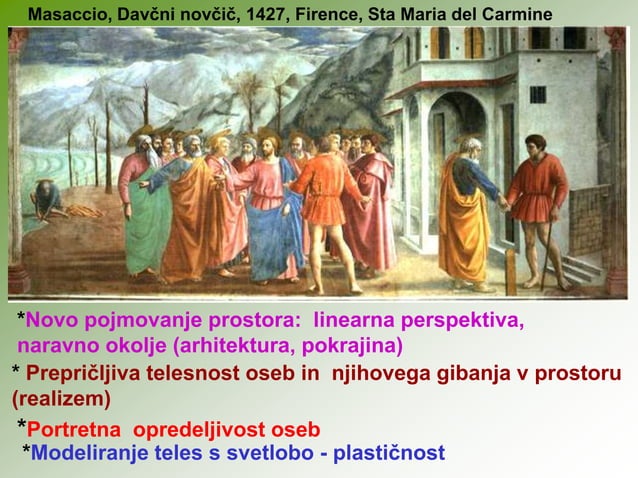 Masaccio, Davčni novčič, 1427, Firence, Sta Maria del Carmine

*Novo pojmovanje prostora: linearna perspektiva, naravno okolje (arhitektura, pokrajina)

* Prepričljiva telesnost oseb in njihovega gibanja v prostoru (realizem)

*Portretna opredeljivost oseb

*Modeliranje teles s svetlobo - plastičnost